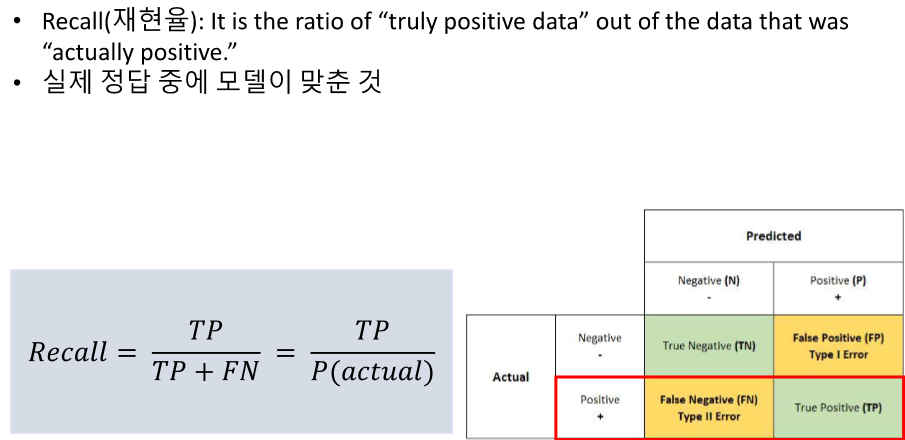 • Recall(재현율): It is the ratio of “truly positive data” out of the data that was “actually positive.”
• 실제 정답 중에 모델이 맞춘 것

$Recall = \frac{TP}{TP + FN} = \frac{TP}{P(actual)}$

| | | Predicted | |
|---|---|---|---|
| | | Negative (N) - | Positive (P) + |
| Actual | Negative - | True Negative (TN) | False Positive (FP) Type I Error |
| | Positive + | False Negative (FN) Type II Error | True Positive (TP) |